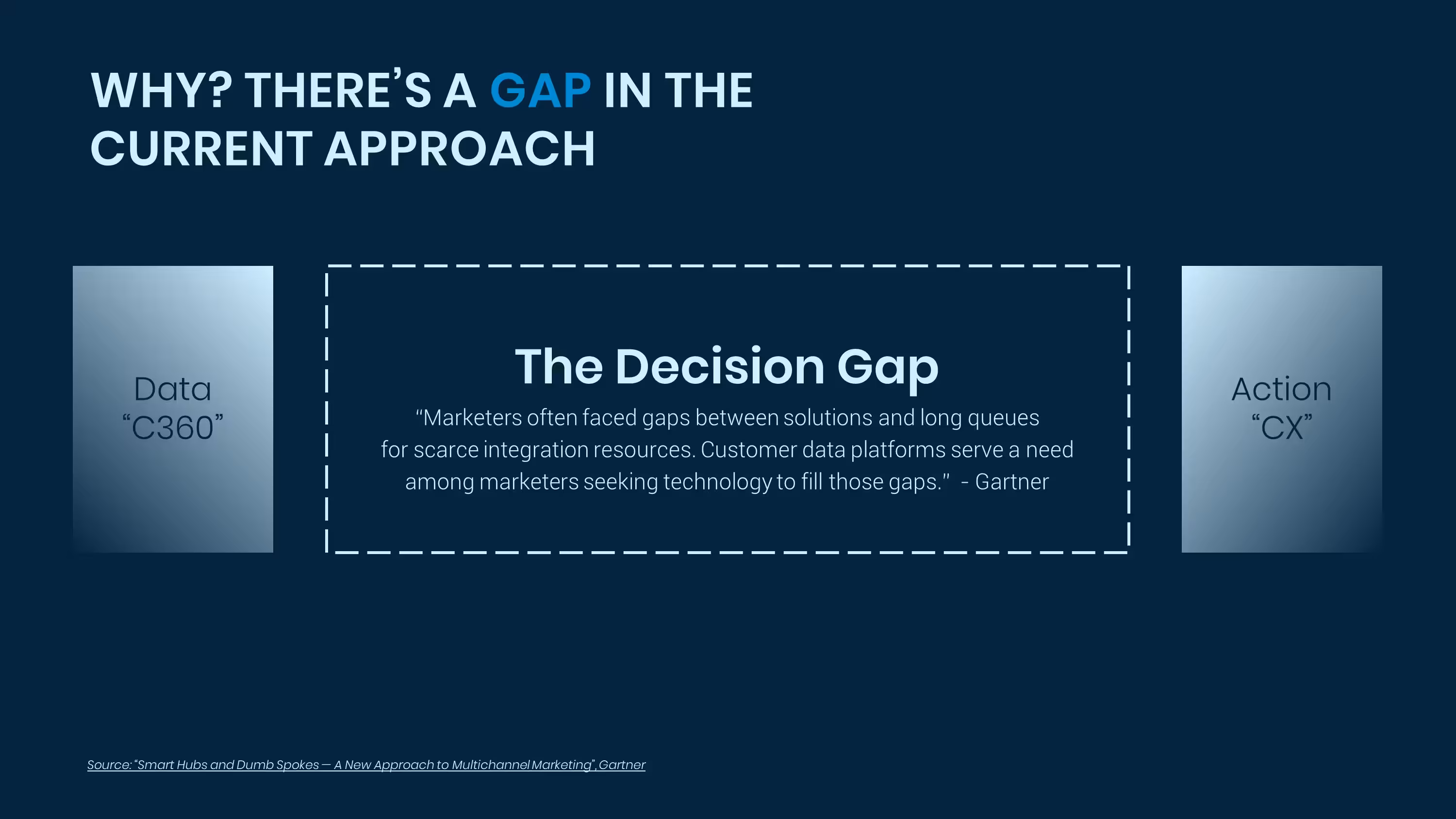 WHY? THERE'S A GAP IN THE CURRENT APPROACH

Data
"C360"

The Decision Gap

"Marketers often faced gaps between solutions and long queues for scarce integration resources. Customer data platforms serve a need among marketers seeking technology to fill those gaps." - Gartner

Action
"CX"

Source: "Smart Hubs and Dumb Spokes — A New Approach to Multichannel Marketing", Gartner